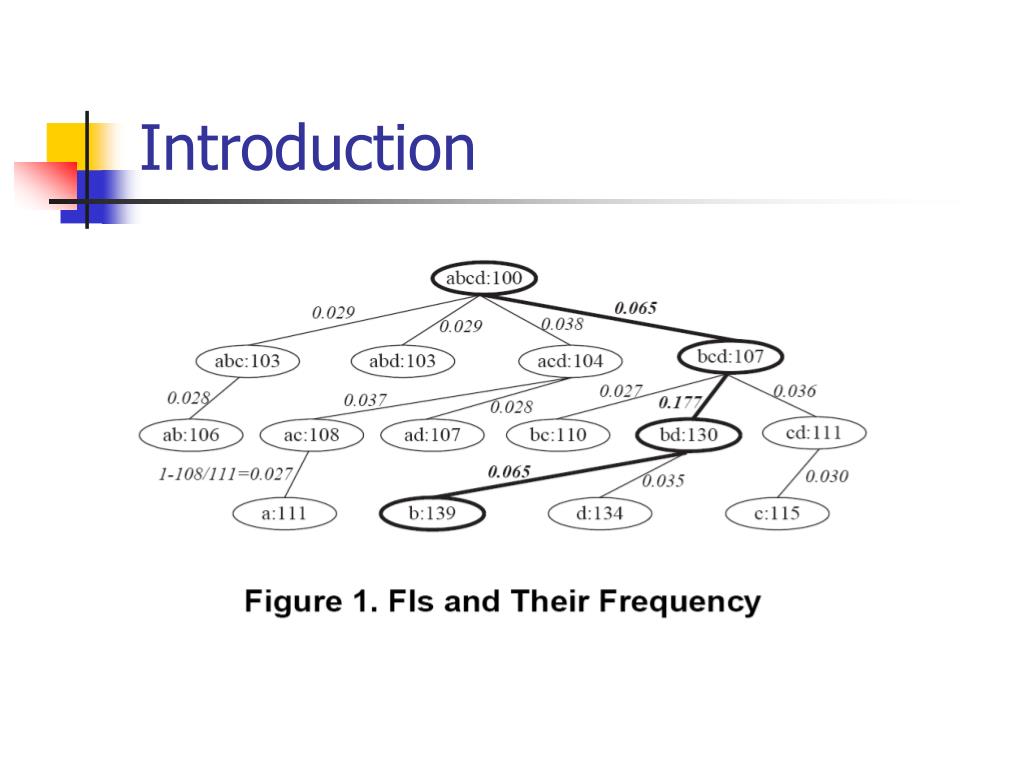 Introduction

abcd:100

0.029
0.029
0.038
0.065

abc:103
abd:103
acd:104
bcd:107

0.028
0.037
0.028
0.027
0.177
0.036

ab:106
ac:108
ad:107
bc:110
bd:130
cd:111

1-108/111=0.027
0.065
0.035
0.030

a:111
b:139
d:134
c:115

Figure 1. FIs and Their Frequency